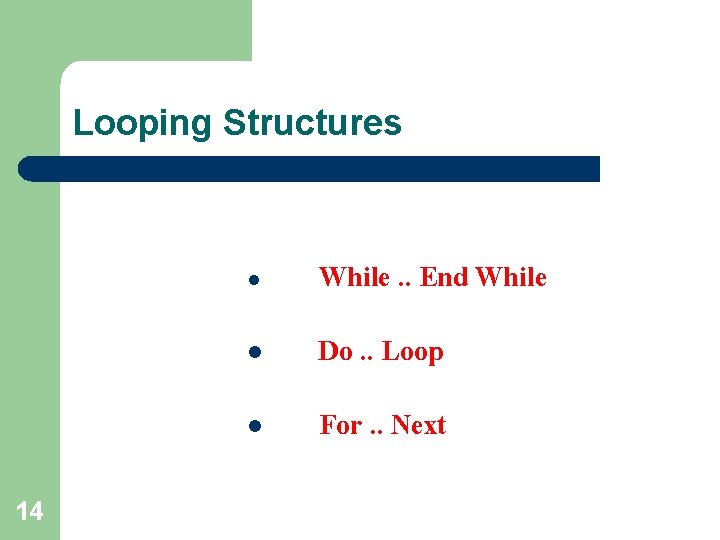 Looping Structures

- While .. End While
- Do .. Loop
- For .. Next

14